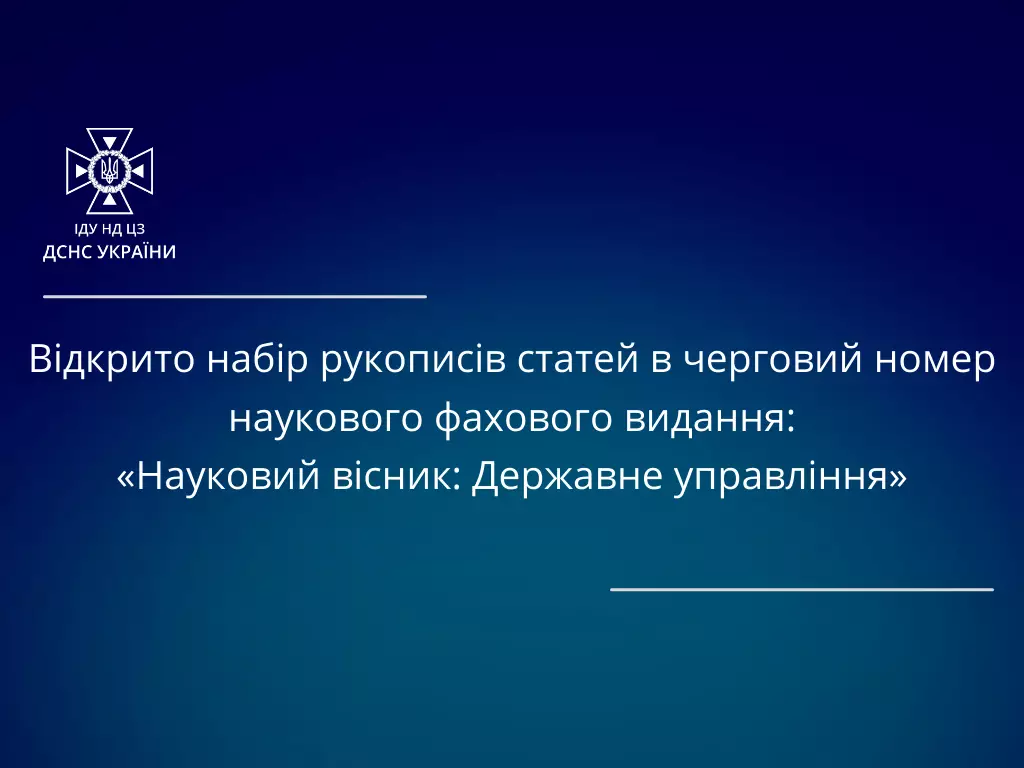 ІДУ НД ЦЗ
ДСНС УКРАЇНИ

Відкрито набір рукописів статей в черговий номер наукового фахового видання:
«Науковий вісник: Державне управління»